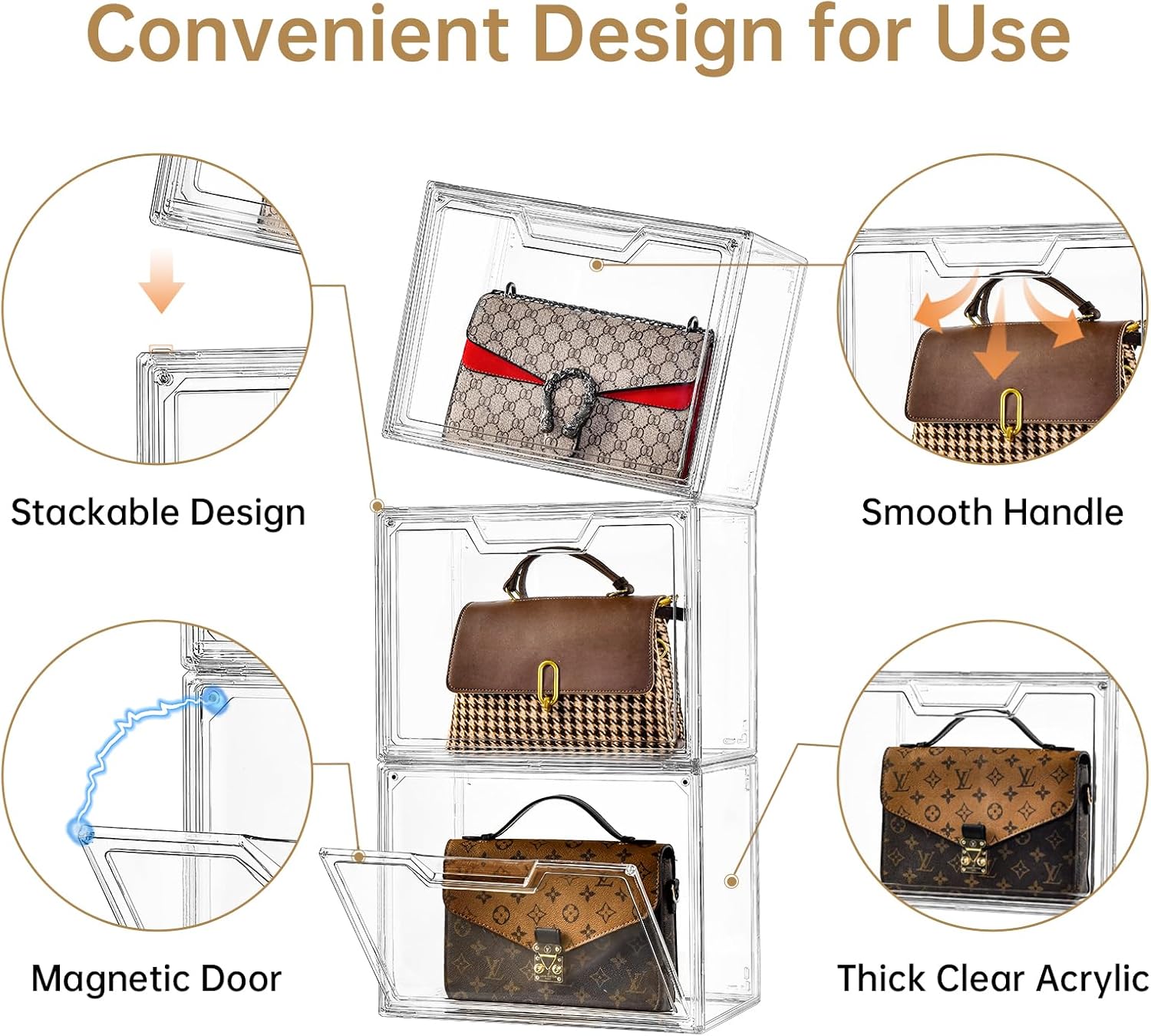 Convenient Design for Use

Stackable Design

Smooth Handle

Magnetic Door

Thick Clear Acrylic